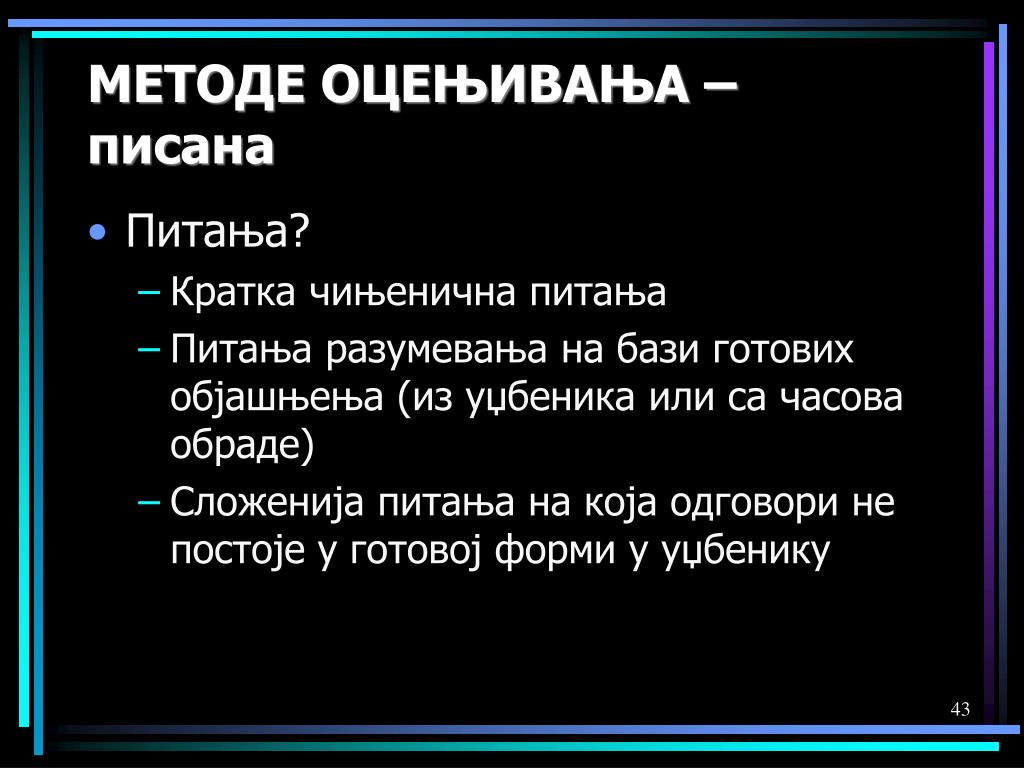 МЕТОДЕ ОЦЕЊИВАЊА – писана

• Питања?
– Кратка чињенична питања
– Питања разумевања на бази готових објашњења (из уџбеника или са часова обраде)
– Сложенија питања на која одговори не постоје у готовој форми у уџбенику

43